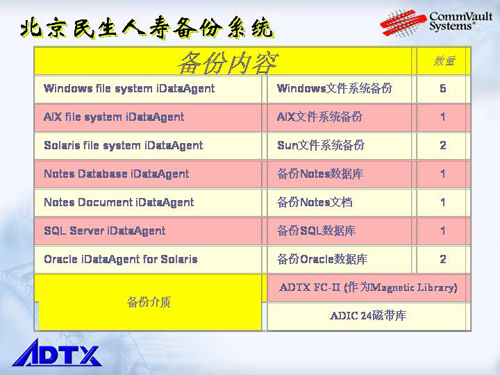 北京民生人寿备份系统

CommVault Systems®

| 备份内容 | | 数量 |
|---|---|---|
| Windows file system iDataAgent | Windows文件系统备份 | 5 |
| AIX file system iDataAgent | AIX文件系统备份 | 1 |
| Solaris file system iDataAgent | Sun文件系统备份 | 2 |
| Notes Database iDataAgent | 备份Notes数据库 | 1 |
| Notes Document iDataAgent | 备份Notes文档 | 1 |
| SQL Server iDataAgent | 备份SQL数据库 | 1 |
| Oracle iDataAgent for Solaris | 备份Oracle数据库 | 2 |
| 备份介质 | ADTX FC-II (作为Magnetic Library) | |
| | ADIC 24磁带库 | |

ADTX